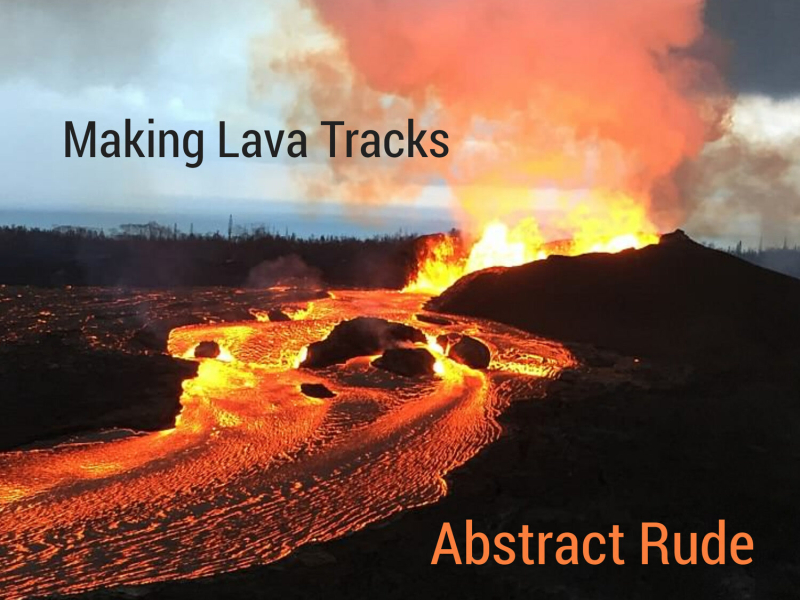 Making Lava Tracks

Abstract Rude